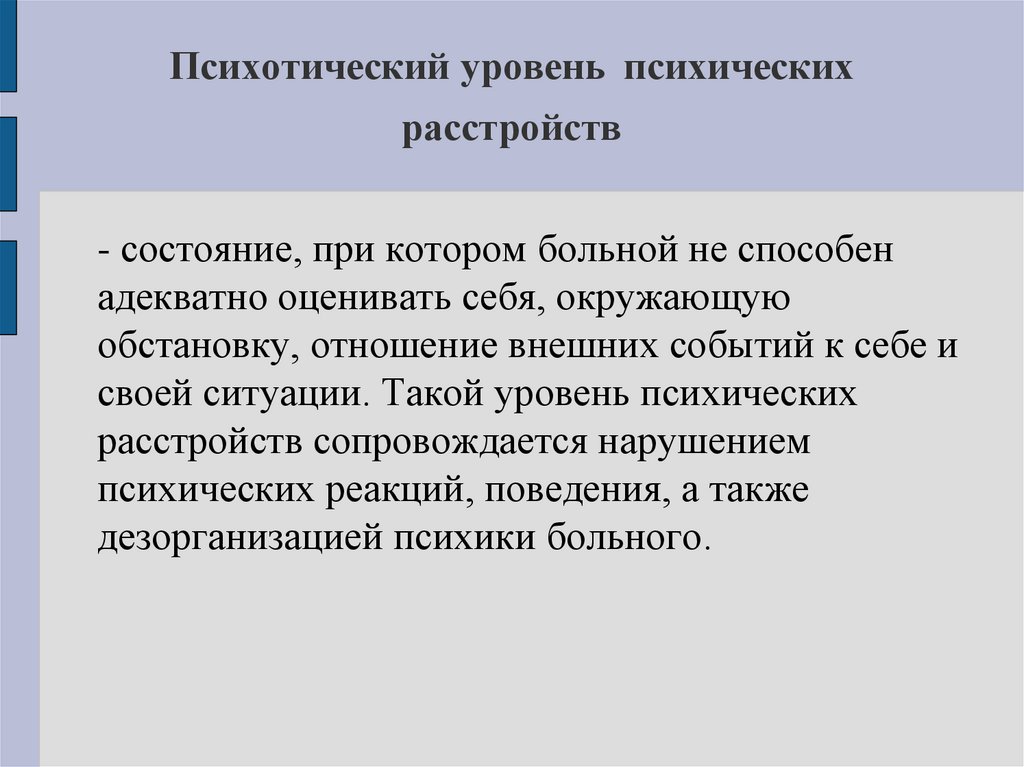 Психотический уровень психических расстройств

- состояние, при котором больной не способен адекватно оценивать себя, окружающую обстановку, отношение внешних событий к себе и своей ситуации. Такой уровень психических расстройств сопровождается нарушением психических реакций, поведения, а также дезорганизацией психики больного.